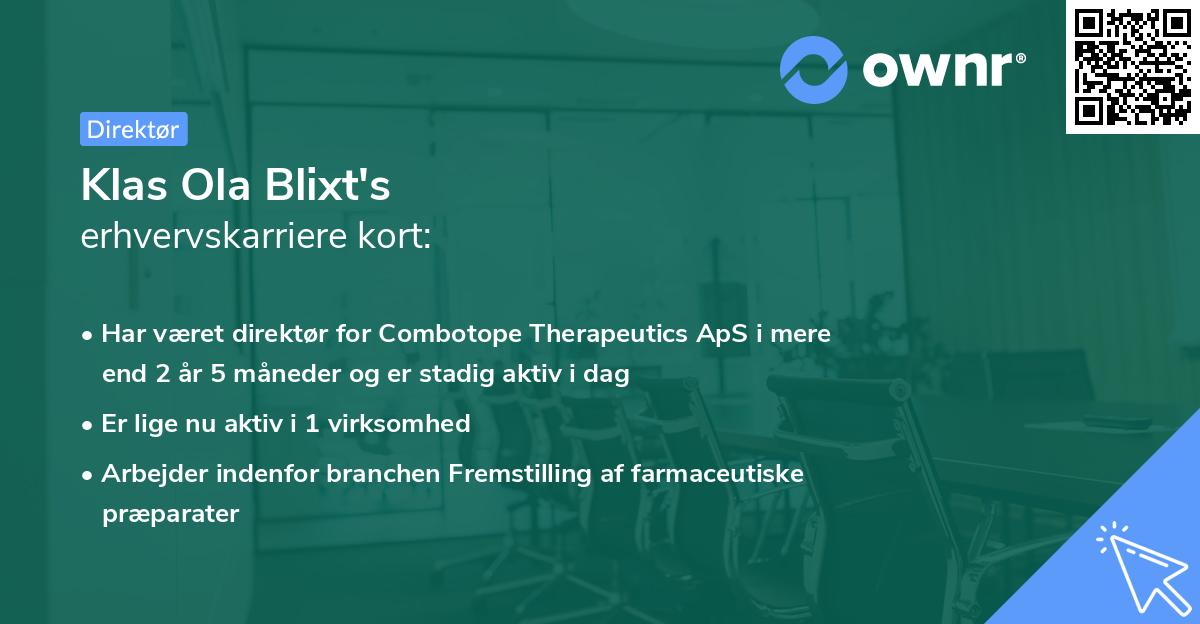 ownr®

Direktør

Klas Ola Blixt's
erhvervskarriere kort:

• Har været direktør for Combotope Therapeutics ApS i mere end 2 år 5 måneder og er stadig aktiv i dag
• Er lige nu aktiv i 1 virksomhed
• Arbejder indenfor branchen Fremstilling af farmaceutiske præparater